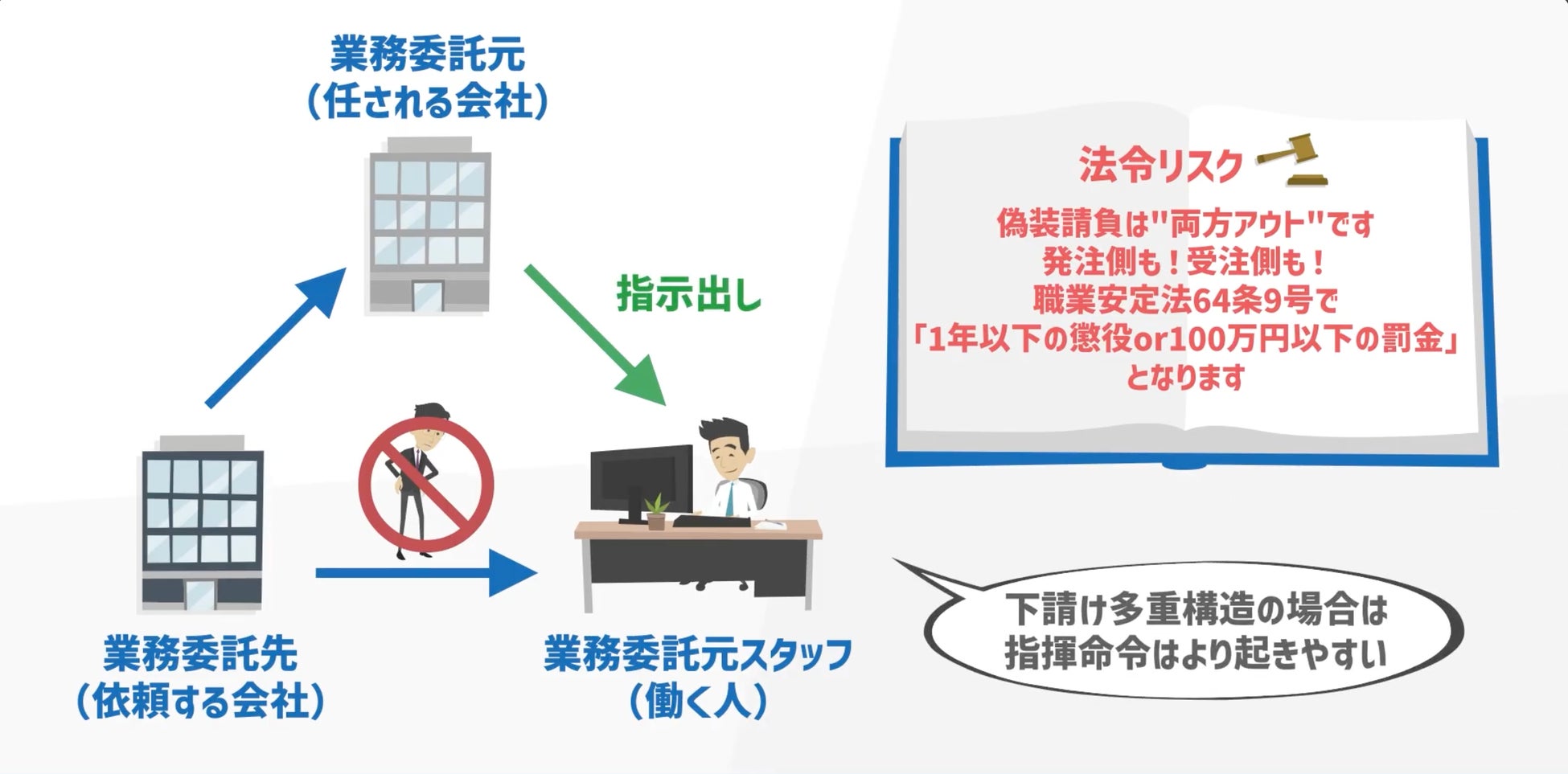 業務委託元
（任される会社）

指示出し

業務委託先
（依頼する会社）

業務委託元スタッフ
（働く人）

法令リスク

偽装請負は"両方アウト"です
発注側も！受注側も！
職業安定法64条9号で
「1年以下の懲役or100万円以下の罰金」
となります

下請け多重構造の場合は
指揮命令はより起きやすい